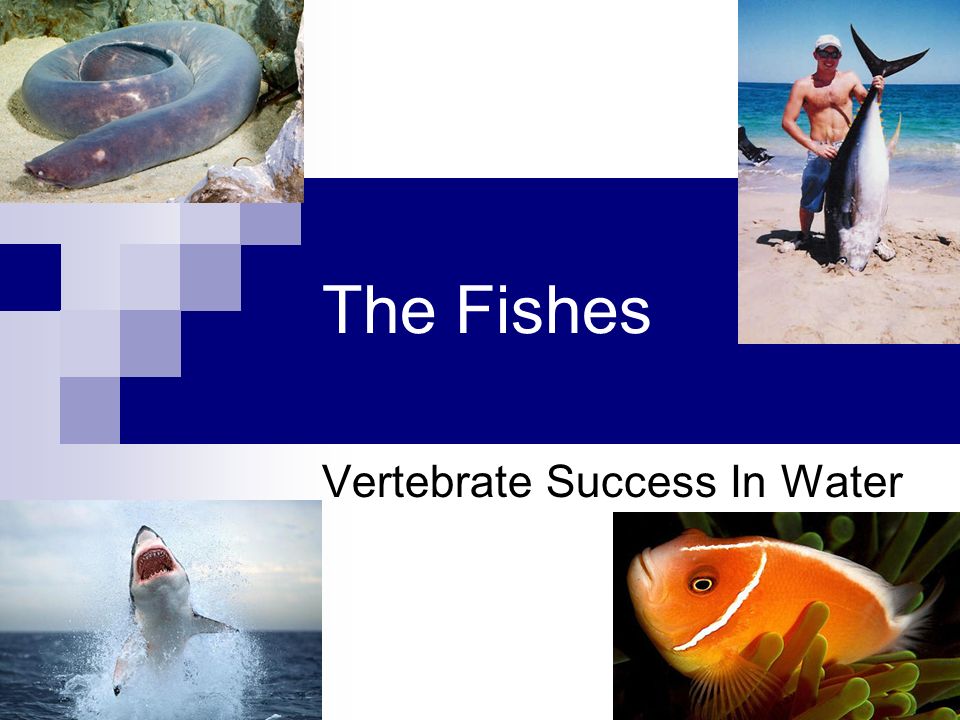 The Fishes

Vertebrate Success In Water